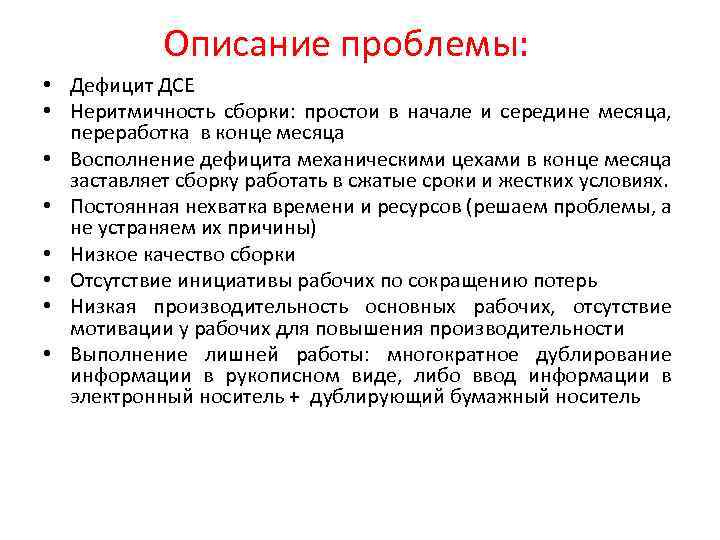 Описание проблемы:

• Дефицит ДСЕ
• Неритмичность сборки: простои в начале и середине месяца, переработка в конце месяца
• Восполнение дефицита механическими цехами в конце месяца заставляет сборку работать в сжатые сроки и жестких условиях.
• Постоянная нехватка времени и ресурсов (решаем проблемы, а не устраняем их причины)
• Низкое качество сборки
• Отсутствие инициативы рабочих по сокращению потерь
• Низкая производительность основных рабочих, отсутствие мотивации у рабочих для повышения производительности
• Выполнение лишней работы: многократное дублирование информации в рукописном виде, либо ввод информации в электронный носитель + дублирующий бумажный носитель